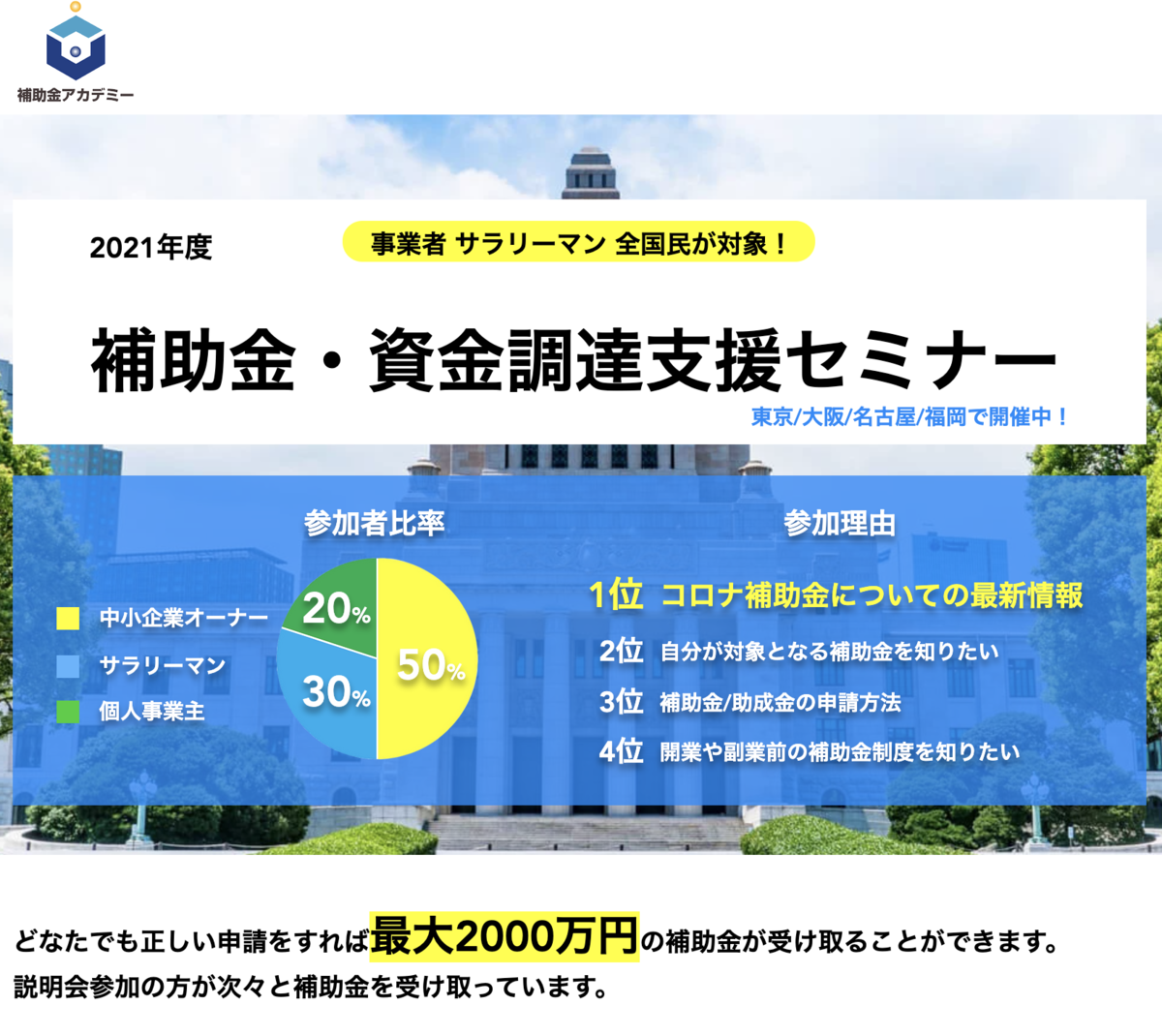 補助金アカデミー

2021年度

事業者 サラリーマン 全国民が対象！

補助金・資金調達支援セミナー

東京/大阪/名古屋/福岡で開催中！

参加者比率

中小企業オーナー
サラリーマン
個人事業主

20%
30%
50%

参加理由

1位 コロナ補助金についての最新情報
2位 自分が対象となる補助金を知りたい
3位 補助金/助成金の申請方法
4位 開業や副業前の補助金制度を知りたい

どなたでも正しい申請をすれば最大2000万円の補助金が受け取ることができます。
説明会参加の方が次々と補助金を受け取っています。